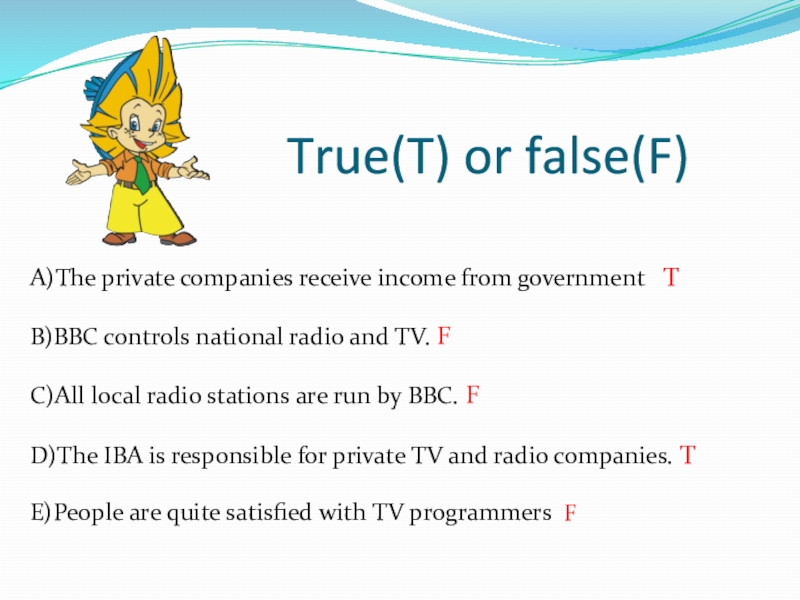 True(T) or false(F)

A)The private companies receive income from government T

B)BBC controls national radio and TV. F

C)All local radio stations are run by BBC. F

D)The IBA is responsible for private TV and radio companies. T

E)People are quite satisfied with TV programmers F